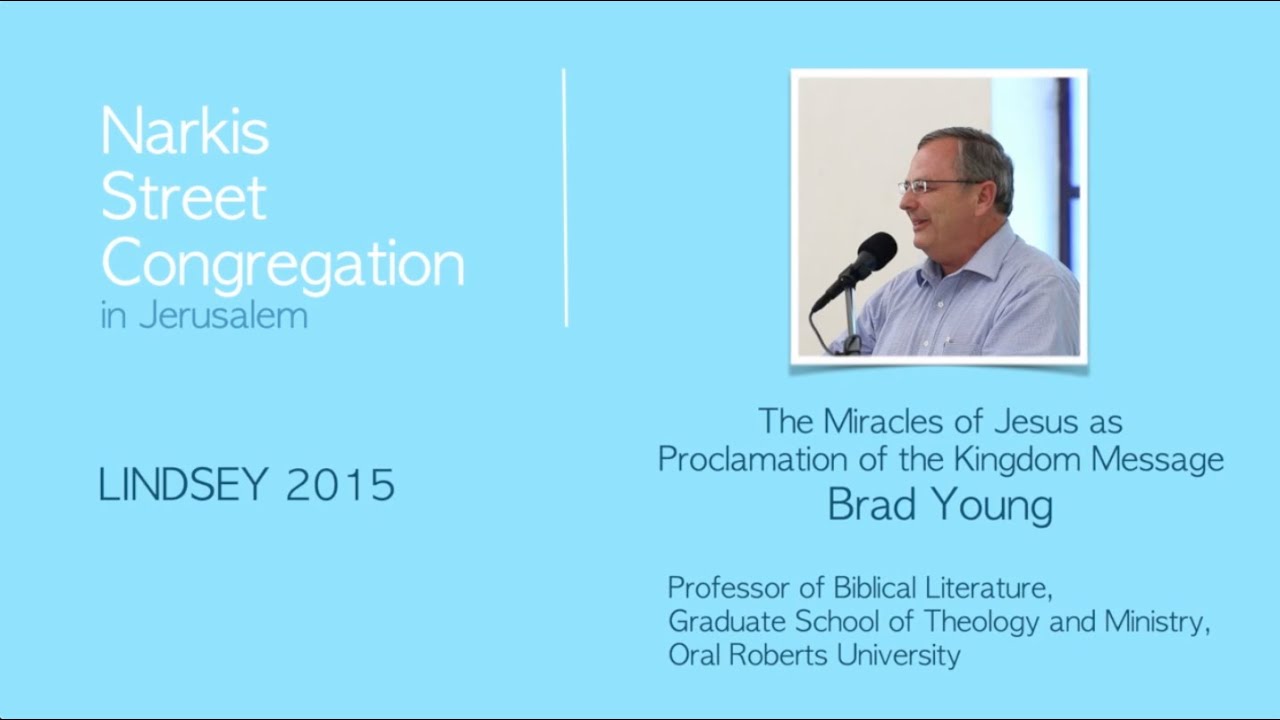 Narkis
Street
Congregation
in Jerusalem

LINDSEY 2015

The Miracles of Jesus as
Proclamation of the Kingdom Message
Brad Young

Professor of Biblical Literature,
Graduate School of Theology and Ministry,
Oral Roberts University